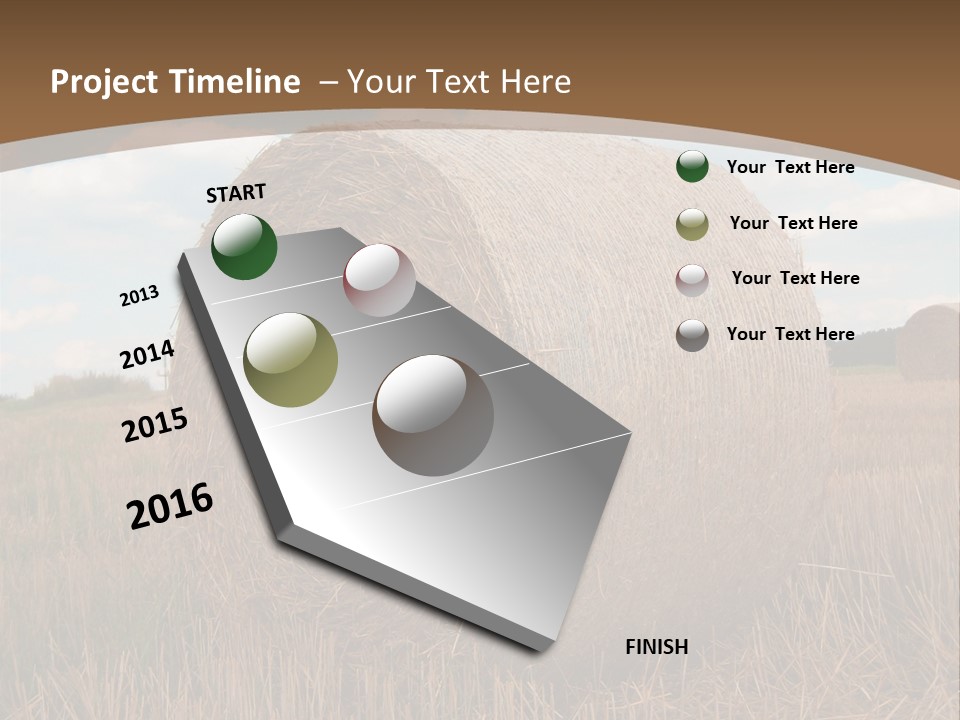 Project Timeline – Your Text Here

START

2013

2014

2015

2016

FINISH

Your Text Here

Your Text Here

Your Text Here

Your Text Here